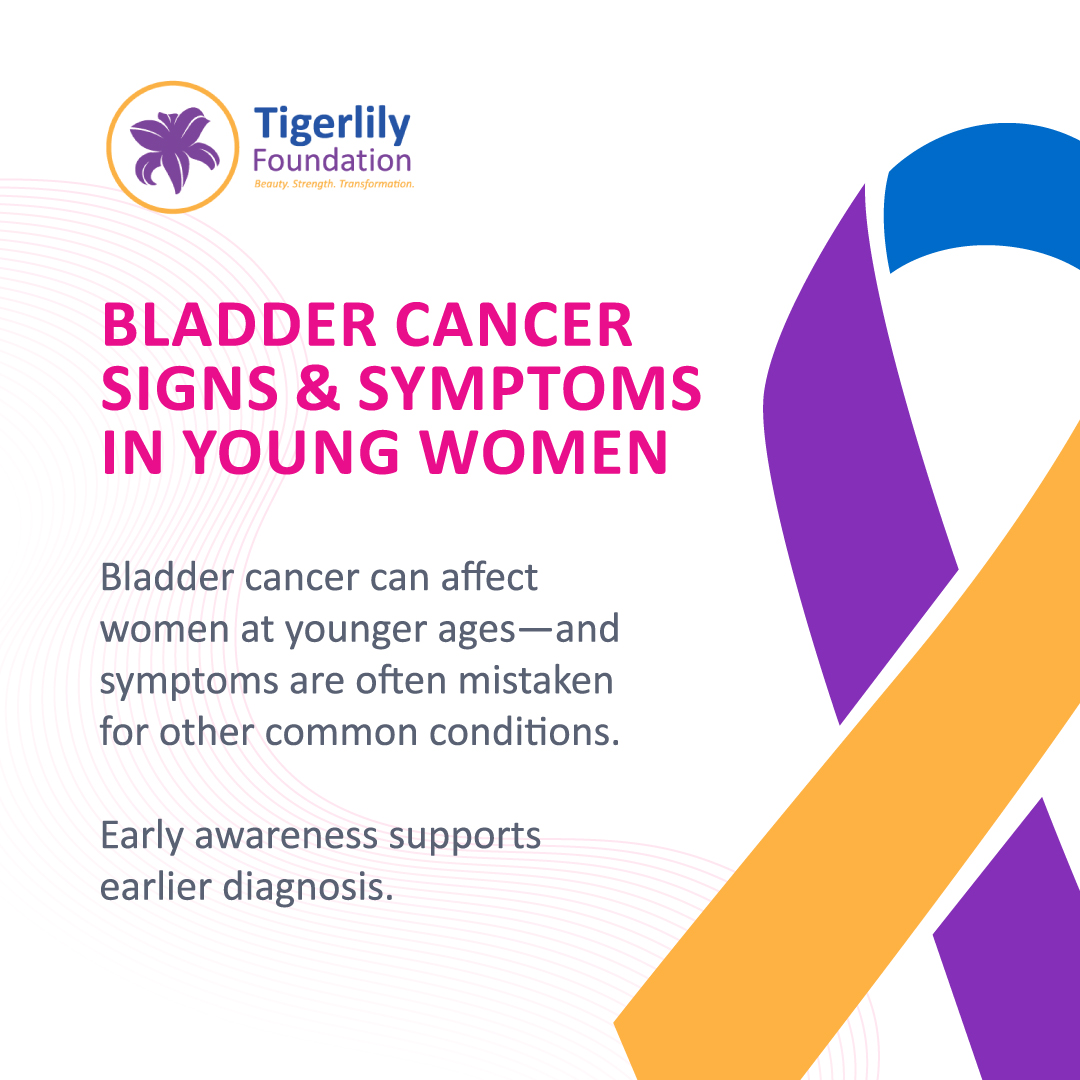 Tigerlily Foundation
Beauty. Strength. Transformation.

BLADDER CANCER SIGNS & SYMPTOMS IN YOUNG WOMEN

Bladder cancer can affect women at younger ages—and symptoms are often mistaken for other common conditions.

Early awareness supports earlier diagnosis.